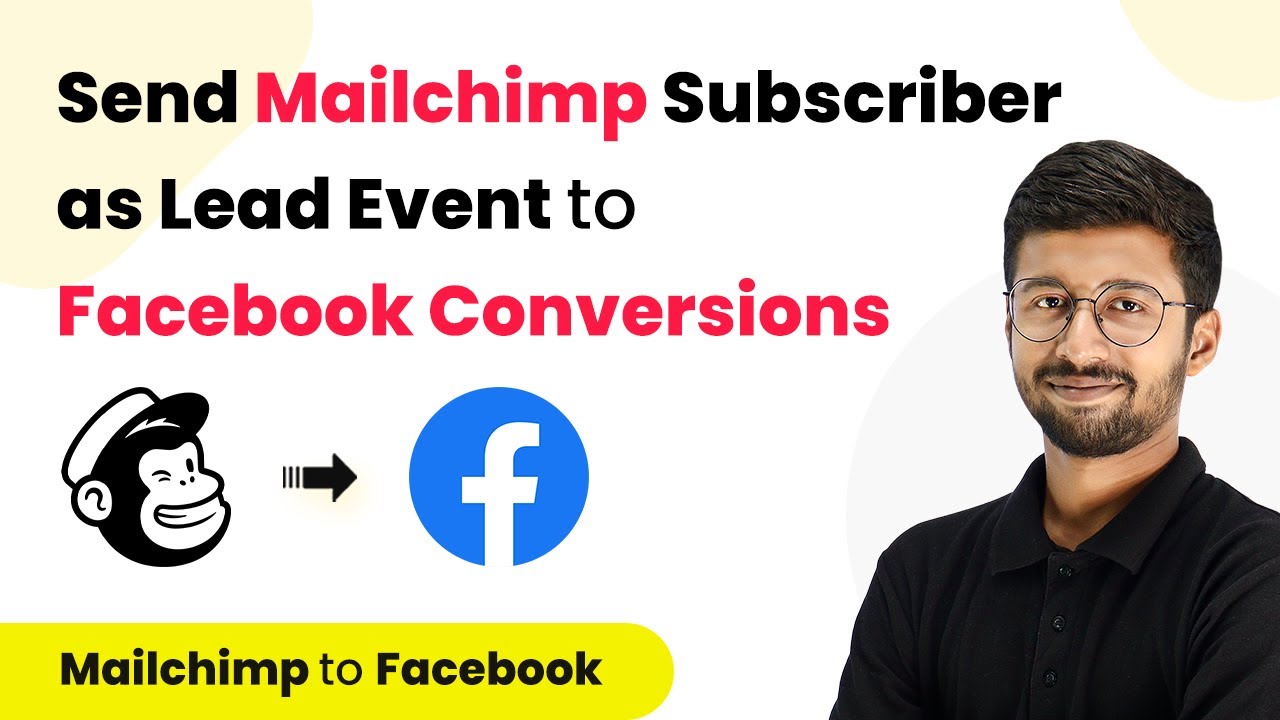 Send Mailchimp Subscriber as Lead Event to Facebook Conversions

Mailchimp to Facebook